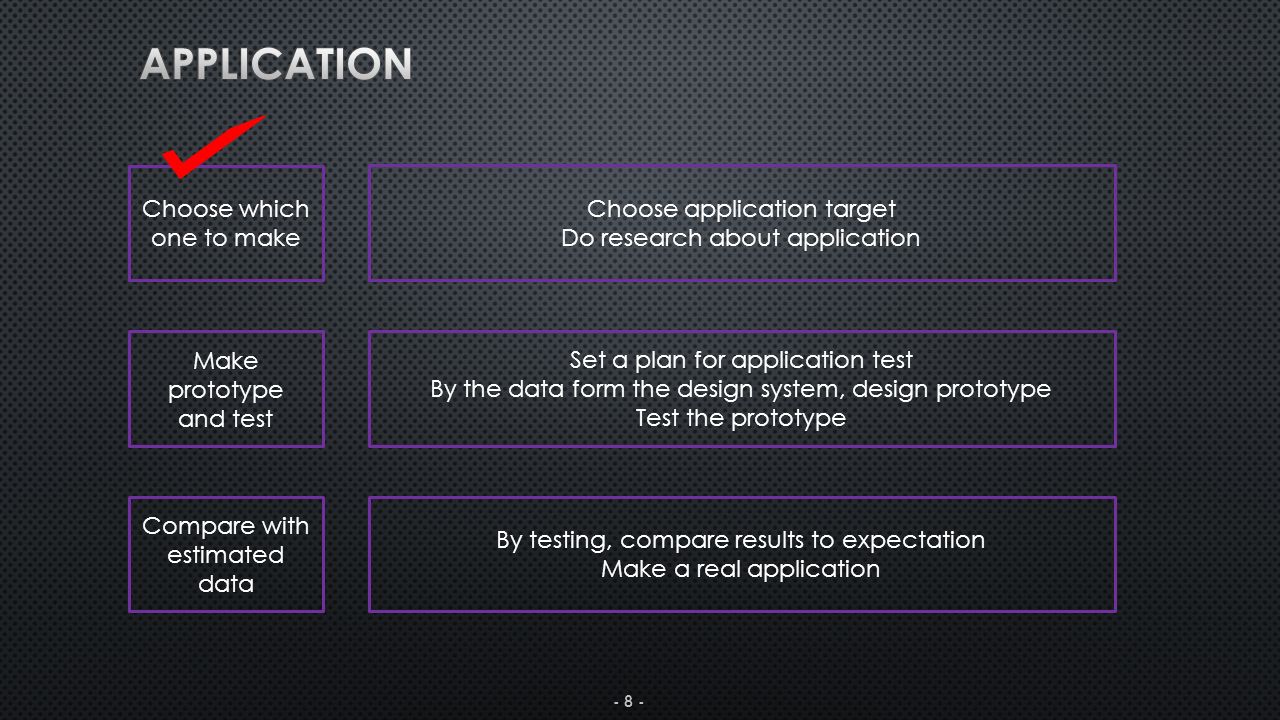 APPLICATION

Choose which one to make

Choose application target
Do research about application

Make prototype and test

Set a plan for application test
By the data form the design system, design prototype
Test the prototype

Compare with estimated data

By testing, compare results to expectation
Make a real application

- 8 -